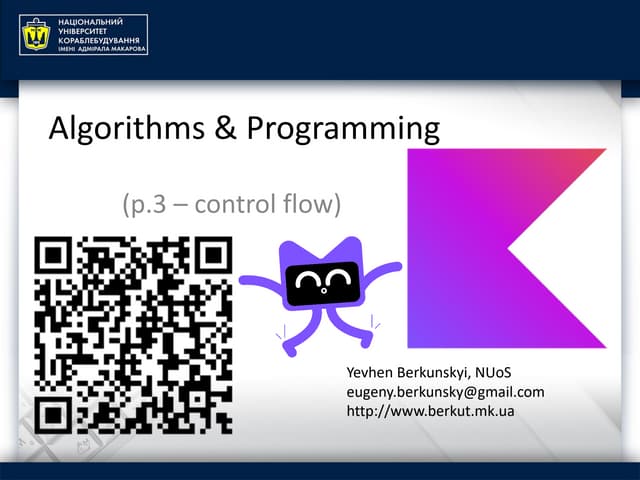 НАЦІОНАЛЬНИЙ УНІВЕРСИТЕТ КОРАБЛЕБУДУВАННЯ ІМЕНІ АДМІРАЛА МАКАРОВА

Algorithms & Programming

(p.3 – control flow)

Yevhen Berkunskyi, NUoS
eugeny.berkunsky@gmail.com
http://www.berkut.mk.ua